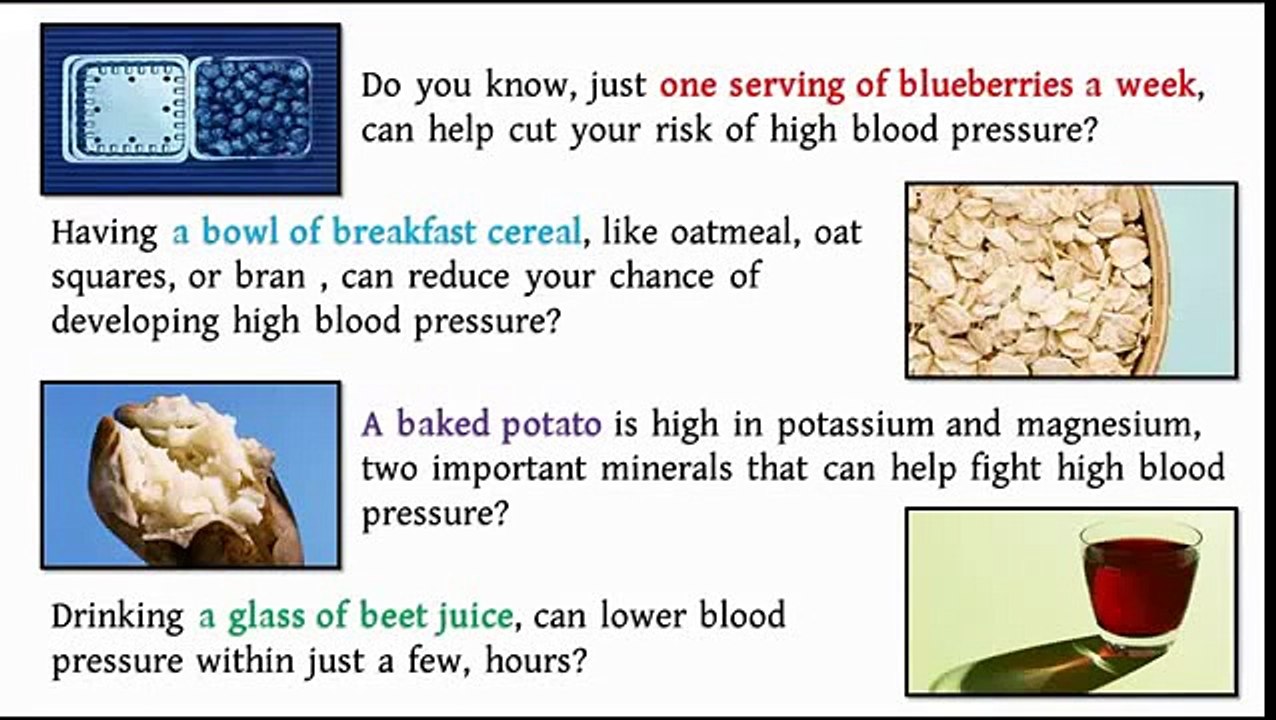 Do you know, just one serving of blueberries a week, can help cut your risk of high blood pressure?

Having a bowl of breakfast cereal, like oatmeal, oat squares, or bran , can reduce your chance of developing high blood pressure?

A baked potato is high in potassium and magnesium, two important minerals that can help fight high blood pressure?

Drinking a glass of beet juice, can lower blood pressure within just a few, hours?